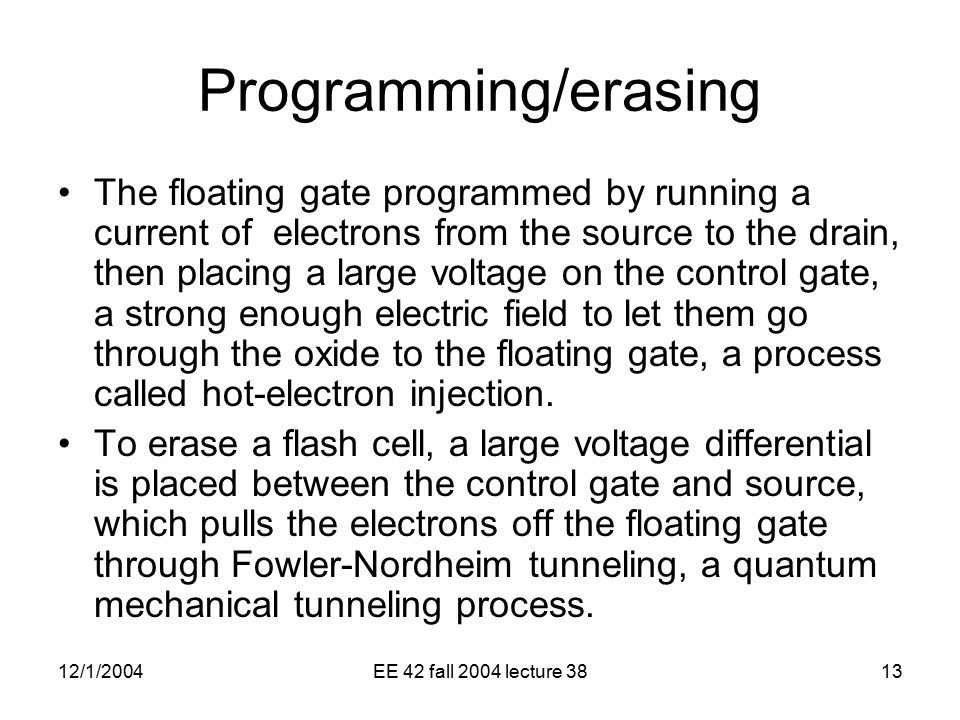 Programming/erasing

• The floating gate programmed by running a current of electrons from the source to the drain, then placing a large voltage on the control gate, a strong enough electric field to let them go through the oxide to the floating gate, a process called hot-electron injection.

• To erase a flash cell, a large voltage differential is placed between the control gate and source, which pulls the electrons off the floating gate through Fowler-Nordheim tunneling, a quantum mechanical tunneling process.

12/1/2004

EE 42 fall 2004 lecture 38

13